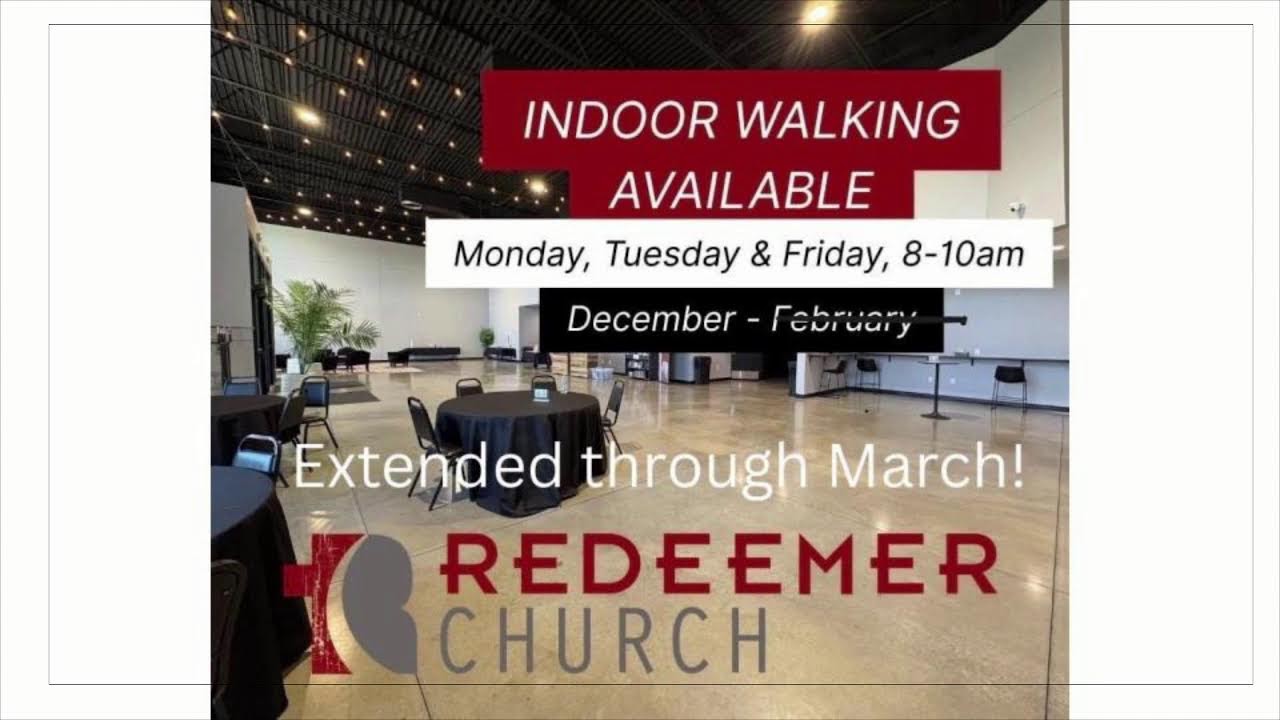 INDOOR WALKING AVAILABLE

Monday, Tuesday & Friday, 8-10am

December - February

Extended through March!

REDEEMER CHURCH